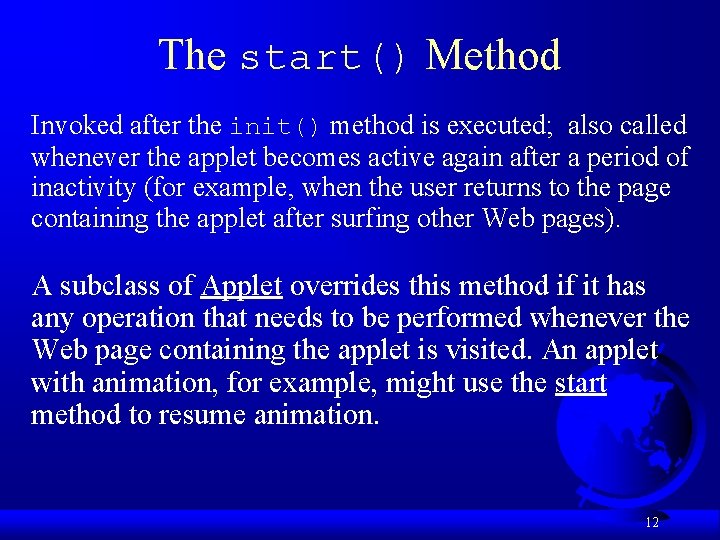 The start() Method

Invoked after the init() method is executed; also called whenever the applet becomes active again after a period of inactivity (for example, when the user returns to the page containing the applet after surfing other Web pages).

A subclass of Applet overrides this method if it has any operation that needs to be performed whenever the Web page containing the applet is visited. An applet with animation, for example, might use the start method to resume animation.

12